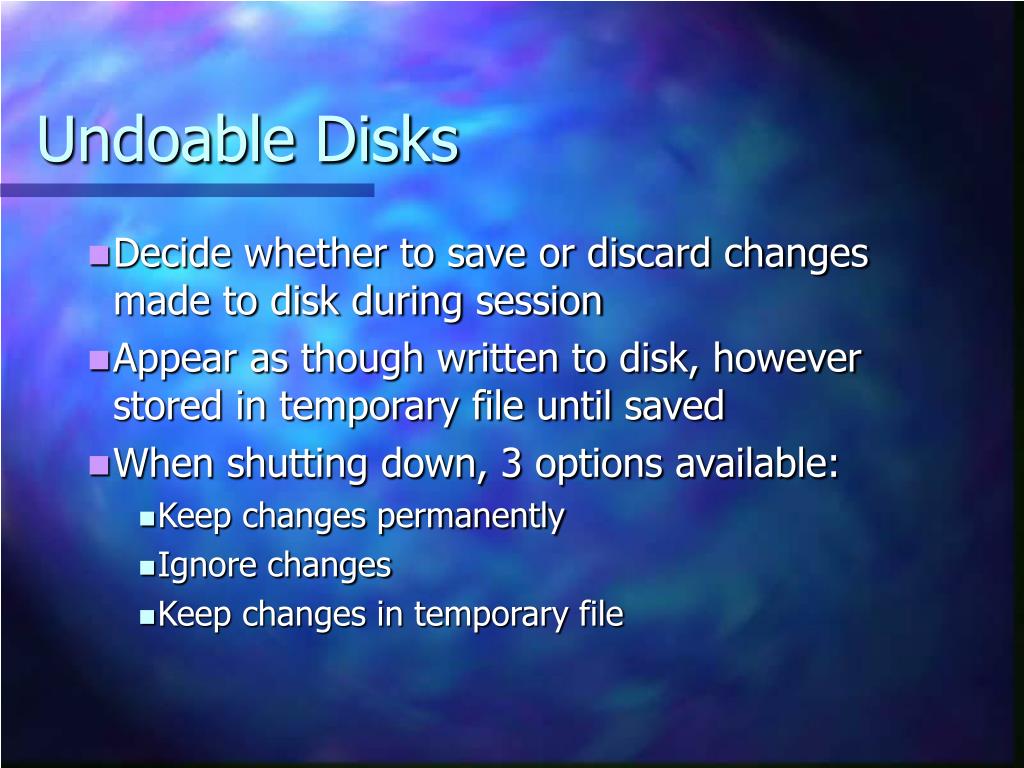 Undoable Disks

- Decide whether to save or discard changes made to disk during session
- Appear as though written to disk, however stored in temporary file until saved
- When shutting down, 3 options available:
  - Keep changes permanently
  - Ignore changes
  - Keep changes in temporary file